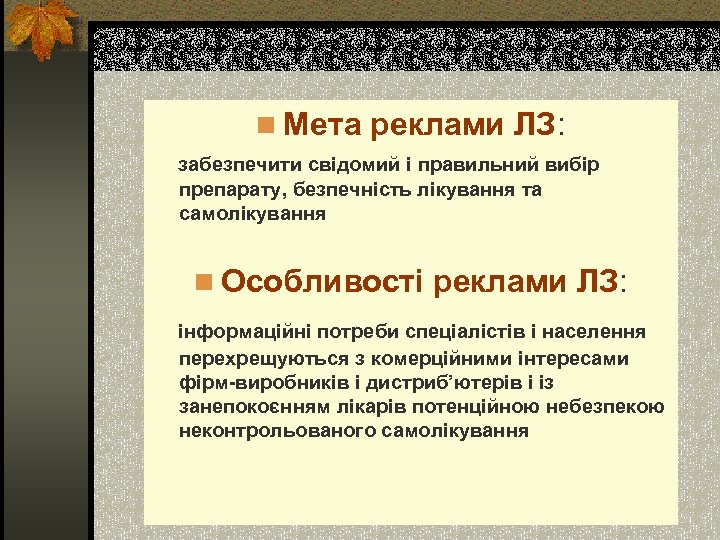 Мета реклами ЛЗ:

забезпечити свідомий і правильний вибір препарату, безпечність лікування та самолікування

Особливості реклами ЛЗ:

інформаційні потреби спеціалістів і населення перехрещуються з комерційними інтересами фірм-виробників і дистриб'ютерів і із занепокоєнням лікарів потенційною небезпекою неконтрольованого самолікування